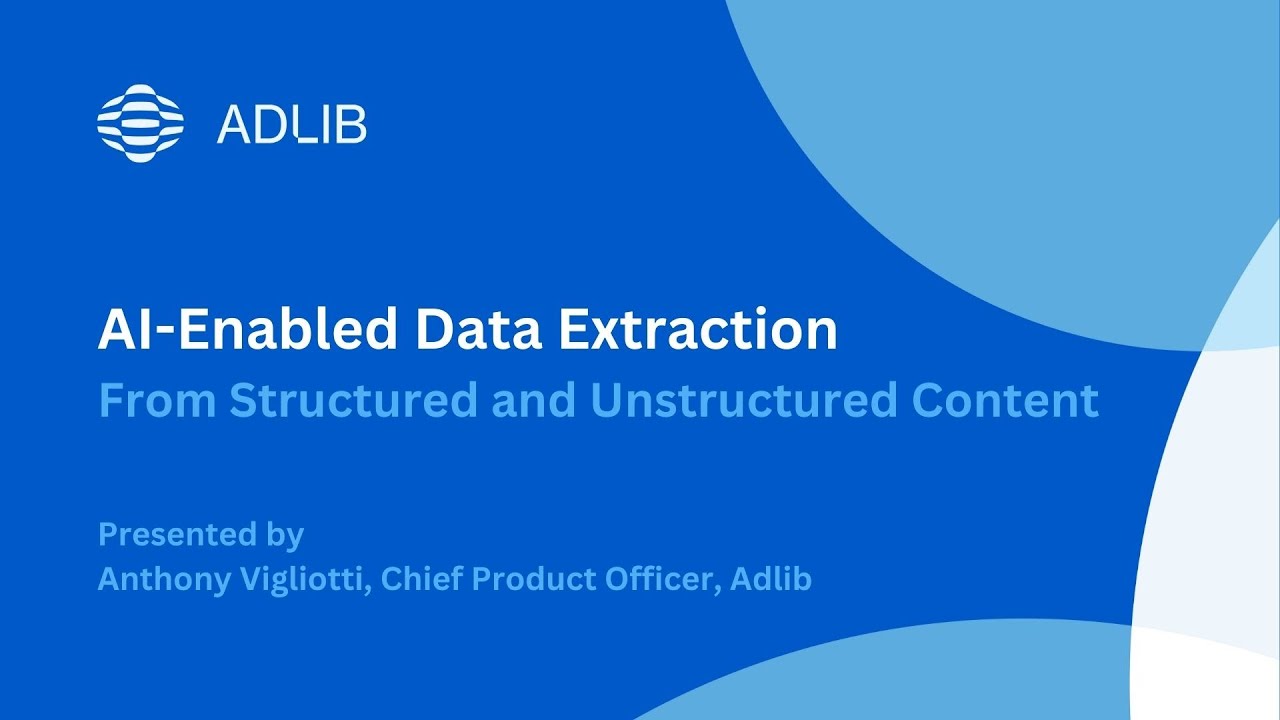 ADLIB

AI-Enabled Data Extraction
From Structured and Unstructured Content

Presented by
Anthony Vigliotti, Chief Product Officer, Adlib